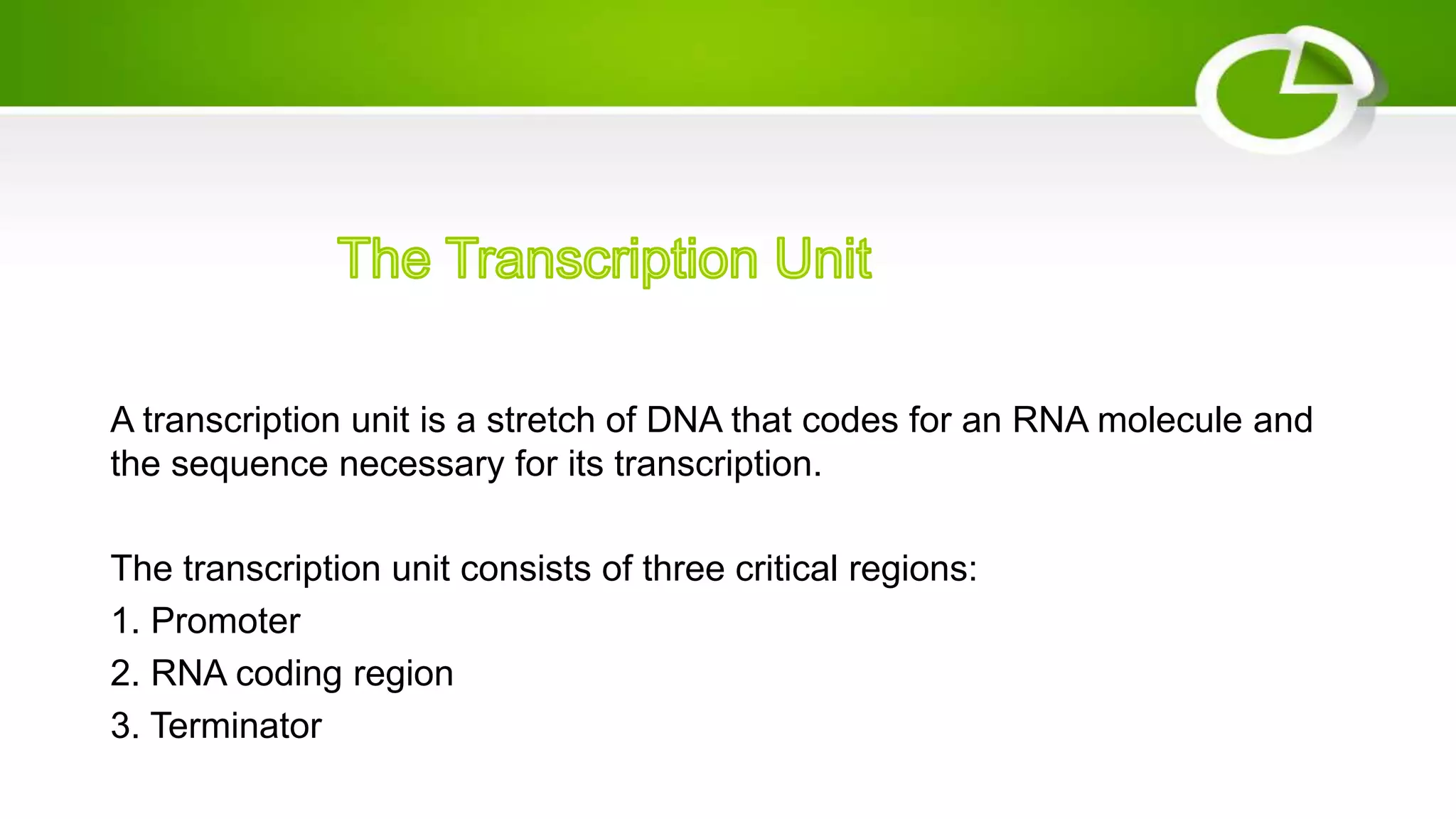 The Transcription Unit

A transcription unit is a stretch of DNA that codes for an RNA molecule and the sequence necessary for its transcription.

The transcription unit consists of three critical regions:
1. Promoter
2. RNA coding region
3. Terminator